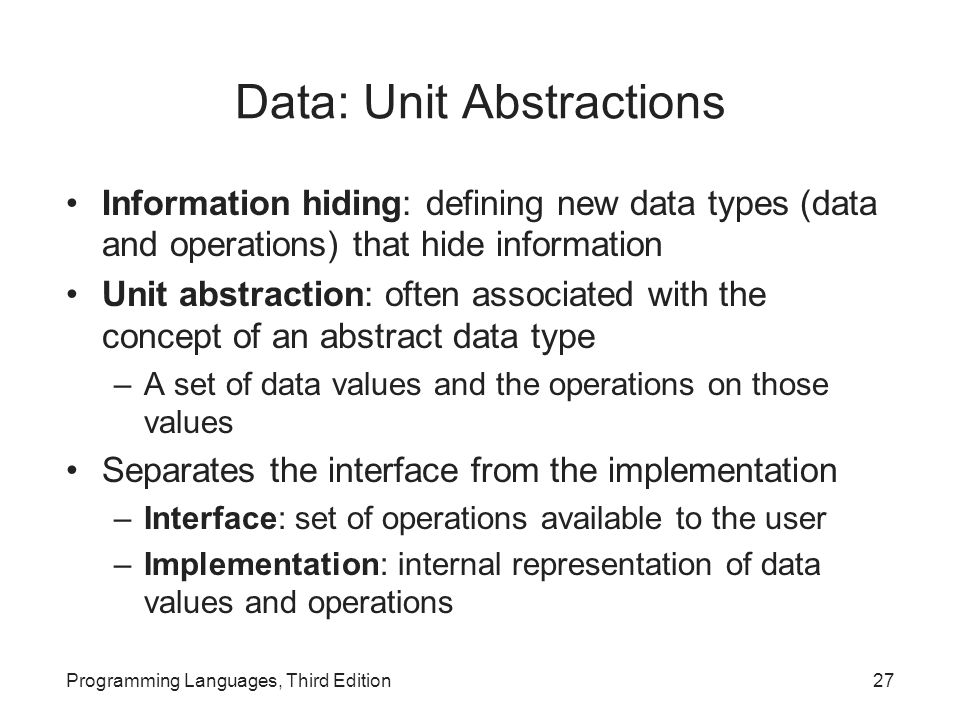 Data: Unit Abstractions

• Information hiding: defining new data types (data and operations) that hide information

• Unit abstraction: often associated with the concept of an abstract data type

– A set of data values and the operations on those values

• Separates the interface from the implementation

– Interface: set of operations available to the user

– Implementation: internal representation of data values and operations

Programming Languages, Third Edition

27